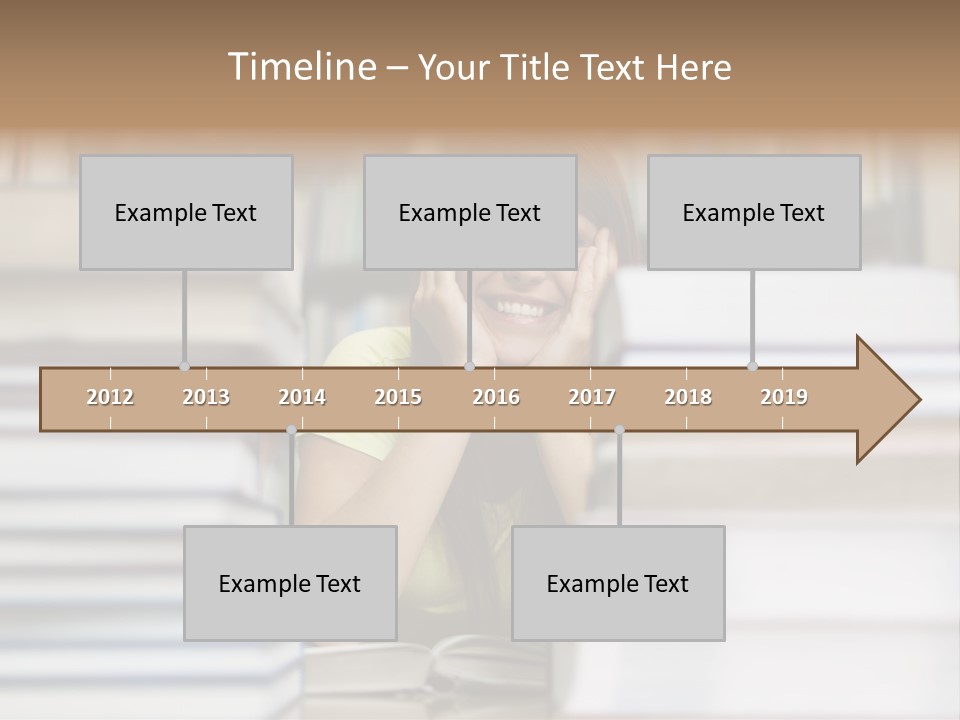 Timeline – Your Title Text Here

Example Text

Example Text

Example Text

2012 2013 2014 2015 2016 2017 2018 2019

Example Text

Example Text